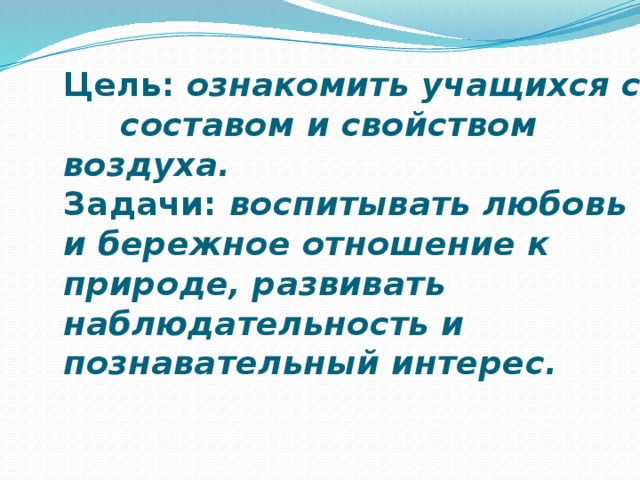 Цель: ознакомить учащихся с составом и свойством воздуха.
Задачи: воспитывать любовь и бережное отношение к природе, развивать наблюдательность и познавательный интерес.